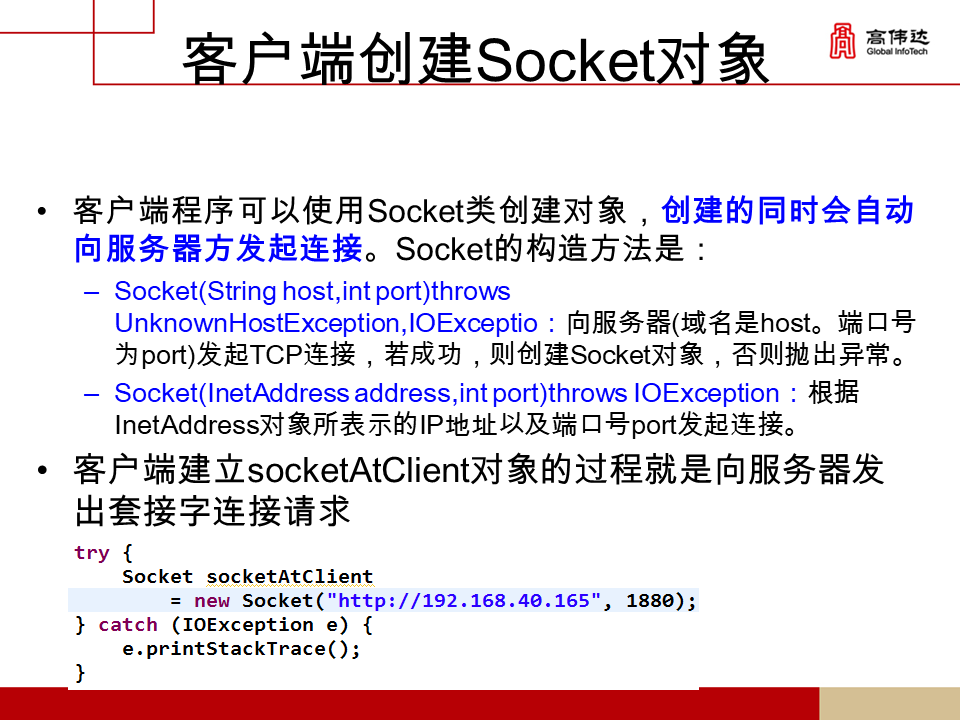 客户端创建Socket对象

高伟达
Global InfoTech

• 客户端程序可以使用Socket类创建对象，创建的同时会自动向服务器方发起连接。Socket的构造方法是：
 – Socket(String host,int port)throws UnknownHostException,IOExceptio：向服务器(域名是host。端口号为port)发起TCP连接，若成功，则创建Socket对象，否则抛出异常。
 – Socket(InetAddress address,int port)throws IOException：根据InetAddress对象所表示的IP地址以及端口号port发起连接。
• 客户端建立socketAtClient对象的过程就是向服务器发出套接字连接请求

try {
    Socket socketAtClient
        = new Socket("http://192.168.40.165", 1880);
} catch (IOException e) {
    e.printStackTrace();
}